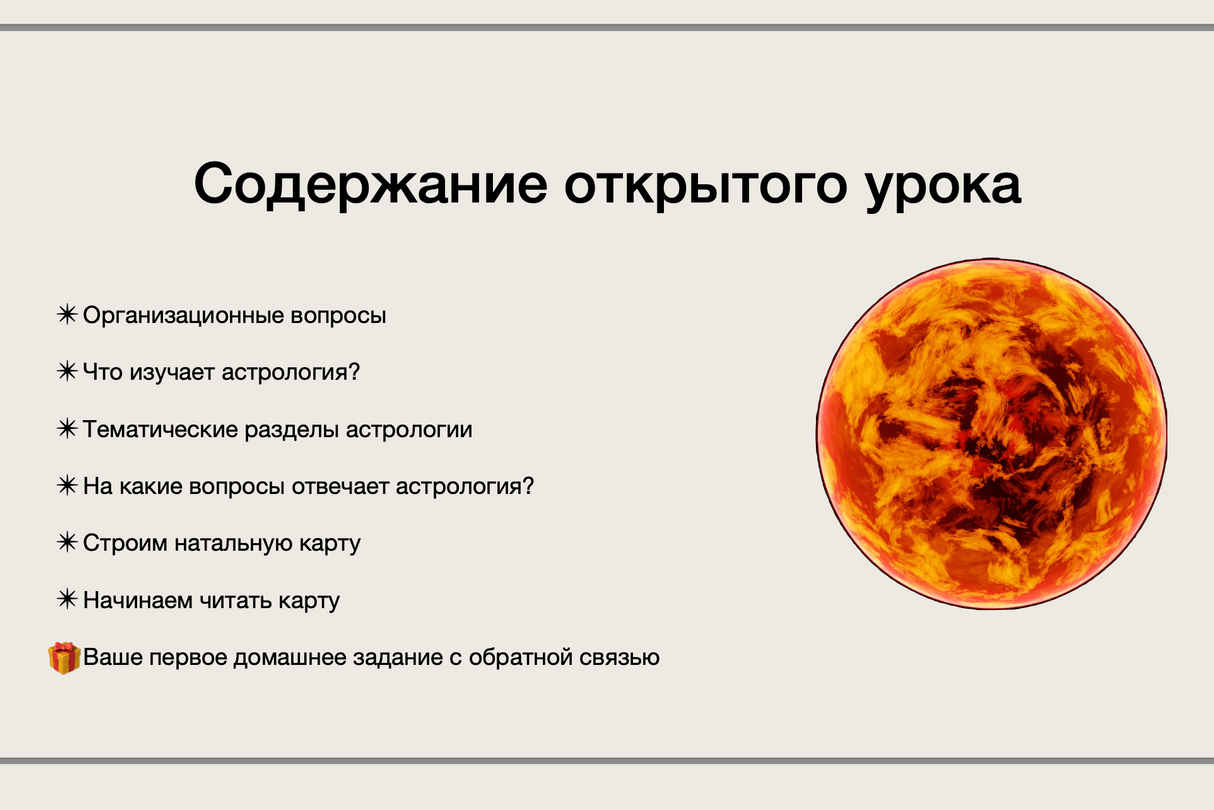 Содержание открытого урока

✴ Организационные вопросы

✴ Что изучает астрология?

✴ Тематические разделы астрологии

✴ На какие вопросы отвечает астрология?

✴ Строим натальную карту

✴ Начинаем читать карту

🎁 Ваше первое домашнее задание с обратной связью